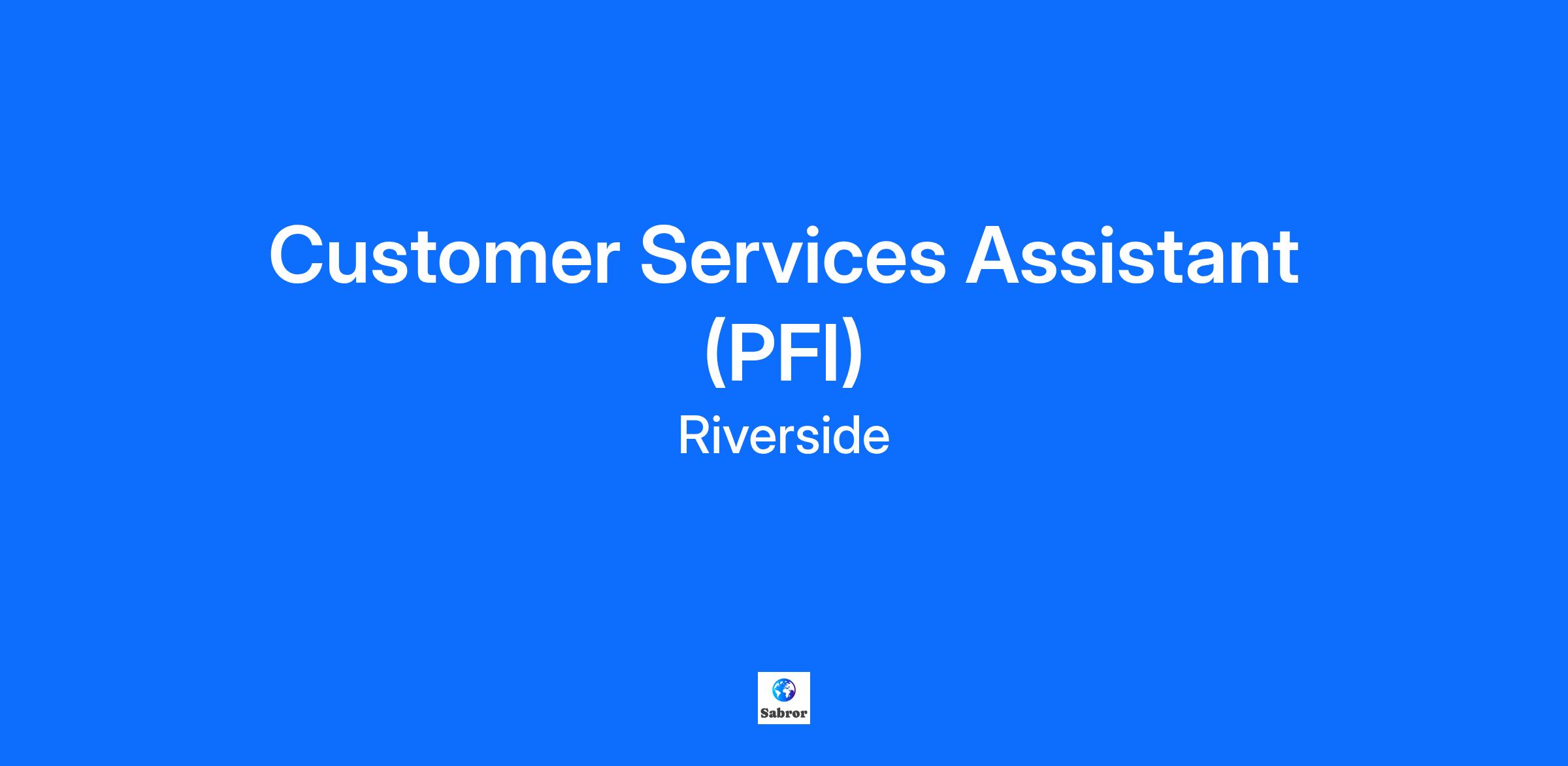 Customer Services Assistant (PFI)
Riverside

Sabror